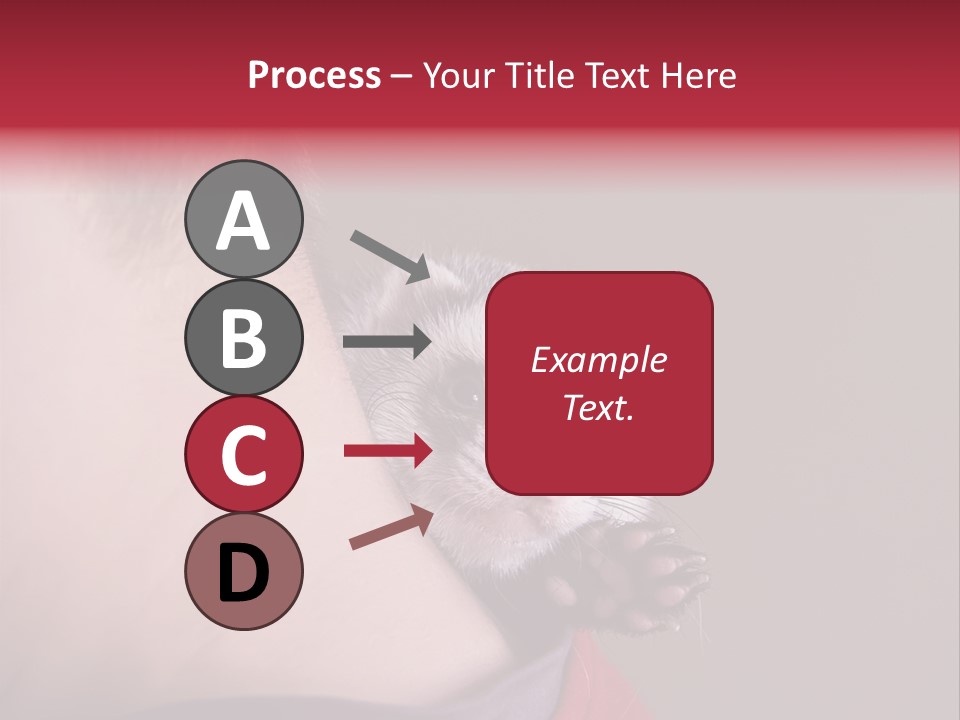 Process – Your Title Text Here

A

B

C

D

Example Text.